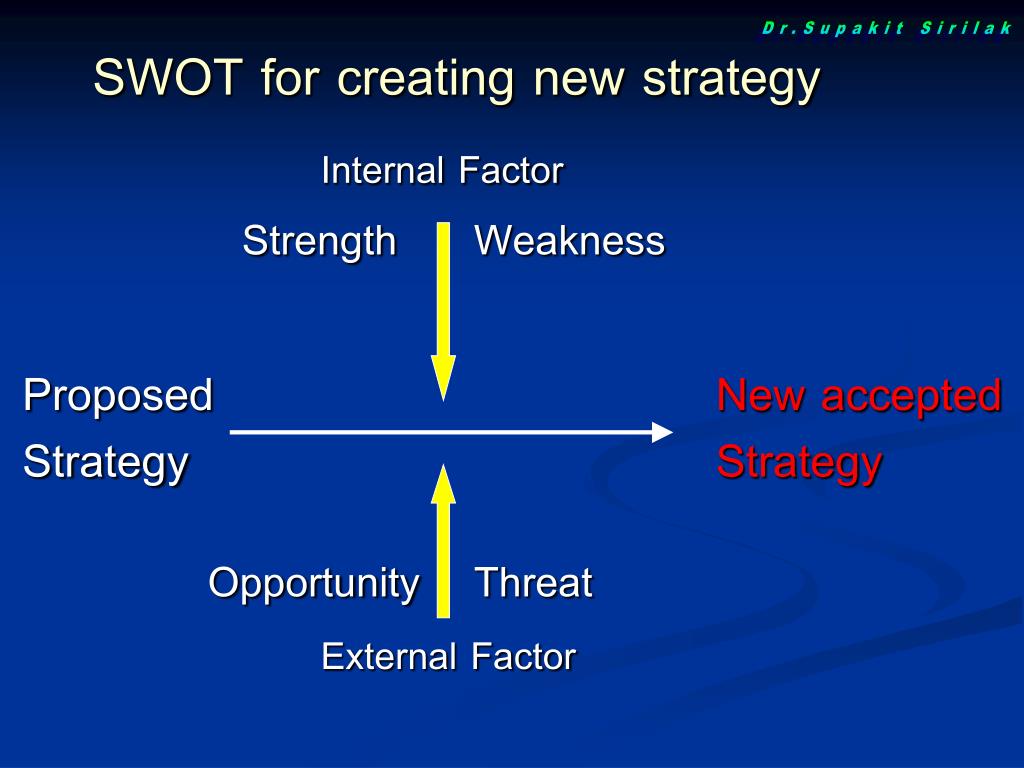 Dr.Supakit Sirilak

SWOT for creating new strategy

Internal Factor

Strength Weakness

Proposed Strategy

New accepted Strategy

Opportunity Threat

External Factor